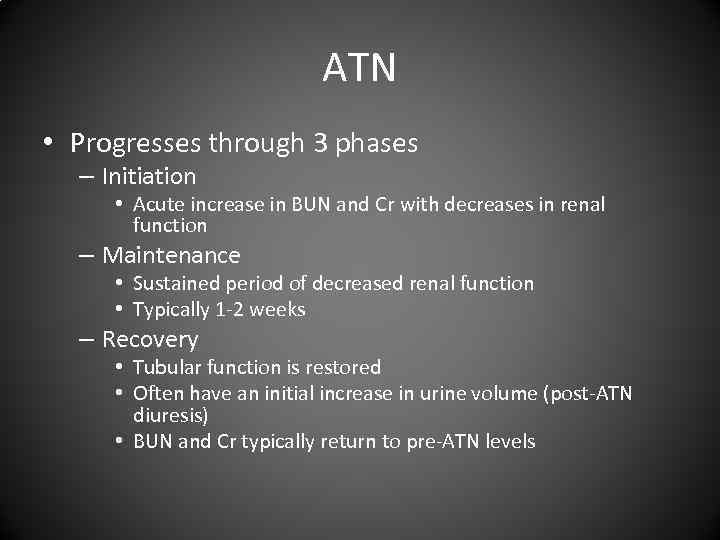 ATN

• Progresses through 3 phases
– Initiation
• Acute increase in BUN and Cr with decreases in renal function
– Maintenance
• Sustained period of decreased renal function
• Typically 1-2 weeks
– Recovery
• Tubular function is restored
• Often have an initial increase in urine volume (post-ATN diuresis)
• BUN and Cr typically return to pre-ATN levels